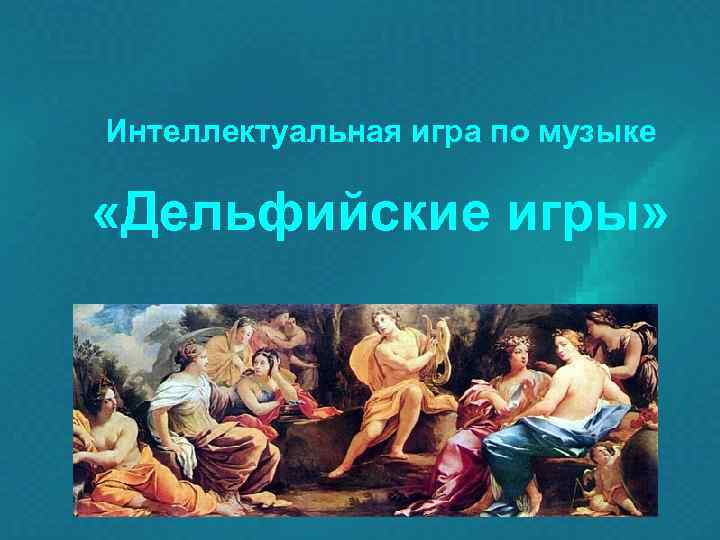 Интеллектуальная игра по музыке

«Дельфийские игры»